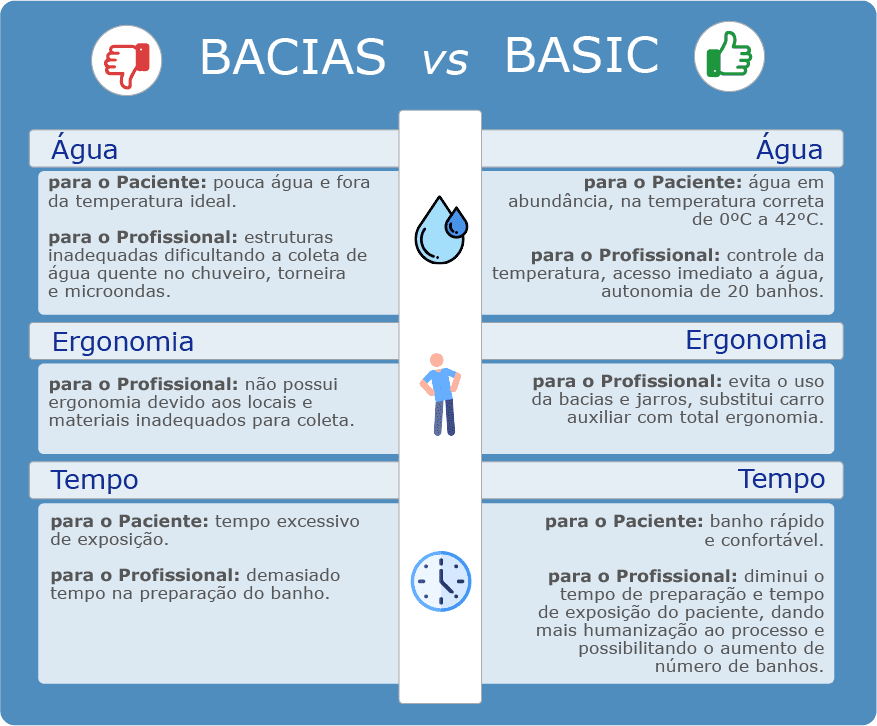 BACIAS vs BASIC

Água

**para o Paciente:** pouca água e fora da temperatura ideal.

**para o Profissional:** estruturas inadequadas dificultando a coleta de água quente no chuveiro, torneira e microondas.

Ergonomia

**para o Profissional:** não possui ergonomia devido aos locais e materiais inadequados para coleta.

Tempo

**para o Paciente:** tempo excessivo de exposição.

**para o Profissional:** demasiado tempo na preparação do banho.

Água

**para o Paciente:** água em abundância, na temperatura correta de 0ºC a 42ºC.

**para o Profissional:** controle da temperatura, acesso imediato a água, autonomia de 20 banhos.

Ergonomia

**para o Profissional:** evita o uso da bacias e jarros, substitui carro auxiliar com total ergonomia.

Tempo

**para o Paciente:** banho rápido e confortável.

**para o Profissional:** diminui o tempo de preparação e tempo de exposição do paciente, dando mais humanização ao processo e possibilitando o aumento de número de banhos.